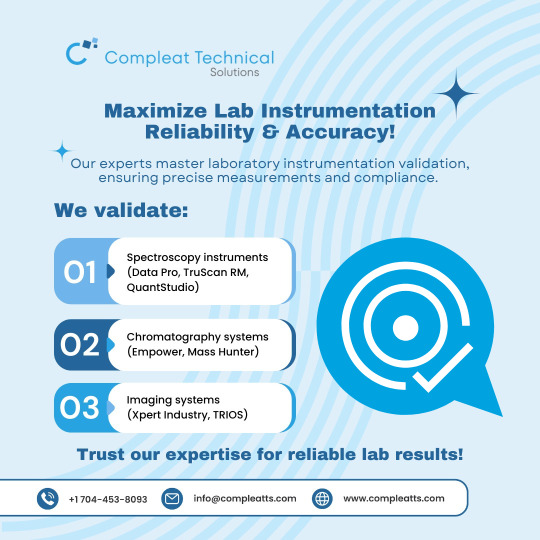 Compleat Technical
Solutions

Maximize Lab Instrumentation Reliability & Accuracy!

Our experts master laboratory instrumentation validation, ensuring precise measurements and compliance.

We validate:

01 Spectroscopy instruments (Data Pro, TruScan RM, QuantStudio)

02 Chromatography systems (Empower, Mass Hunter)

03 Imaging systems (Xpert Industry, TRIOS)

Trust our expertise for reliable lab results!

+1 704-453-8093 info@compleatts.com www.compleatts.com